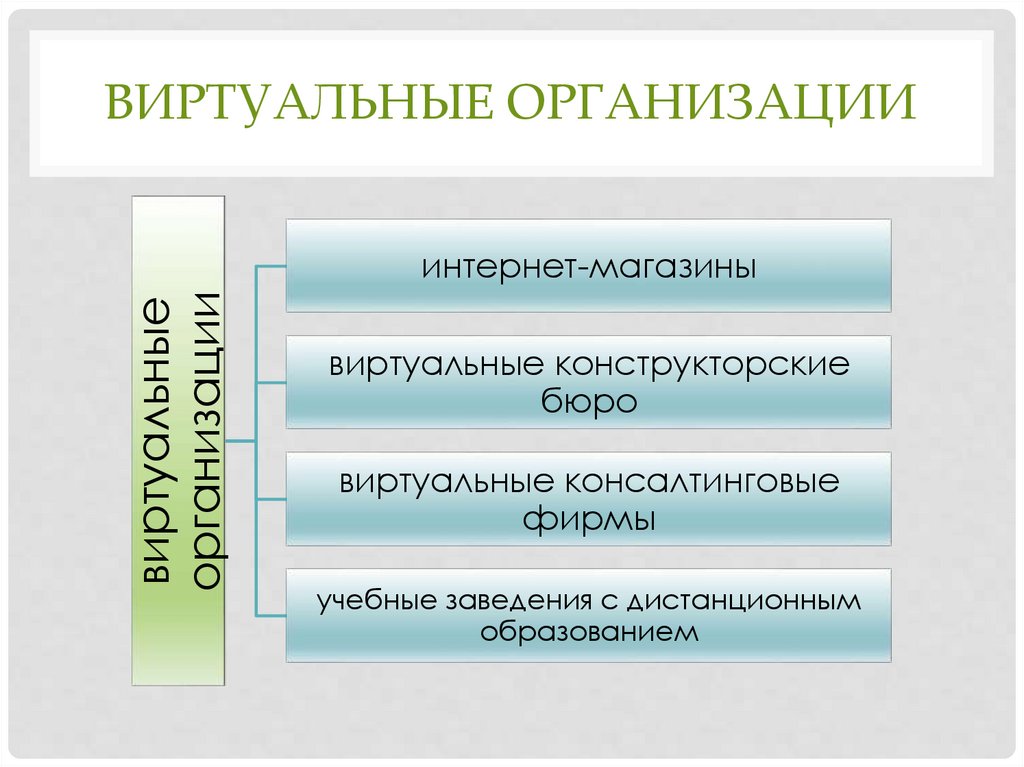 ВИРТУАЛЬНЫЕ ОРГАНИЗАЦИИ

виртуальные организации

интернет-магазины

виртуальные конструкторские бюро

виртуальные консалтинговые фирмы

учебные заведения с дистанционным образованием